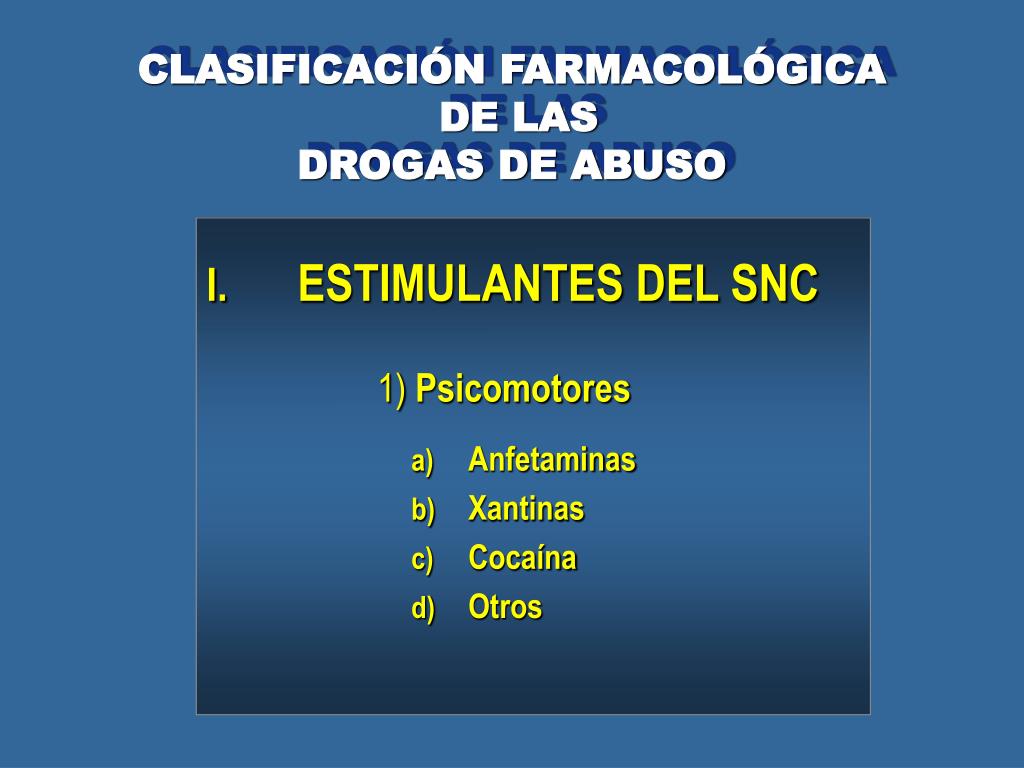 CLASIFICACIÓN FARMACOLÓGICA
DE LAS
DROGAS DE ABUSO

I. ESTIMULANTES DEL SNC

1) Psicomotores

a) Anfetaminas
b) Xantinas
c) Cocaína
d) Otros